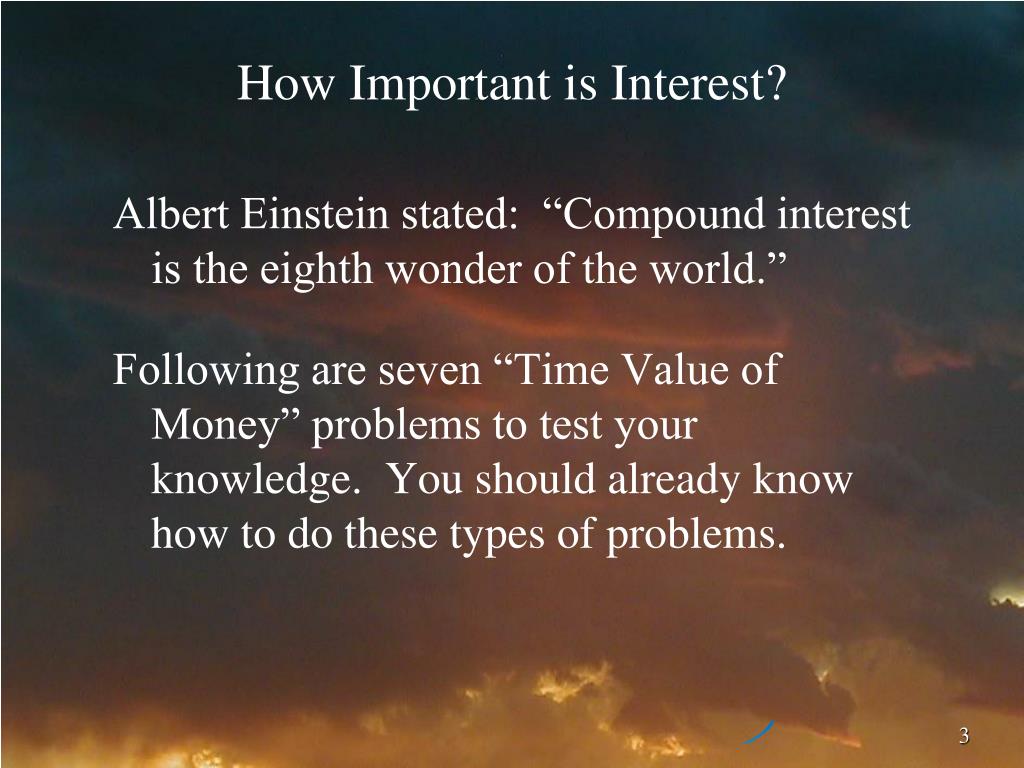 How Important is Interest?

Albert Einstein stated: “Compound interest is the eighth wonder of the world.”

Following are seven “Time Value of Money” problems to test your knowledge. You should already know how to do these types of problems.

3